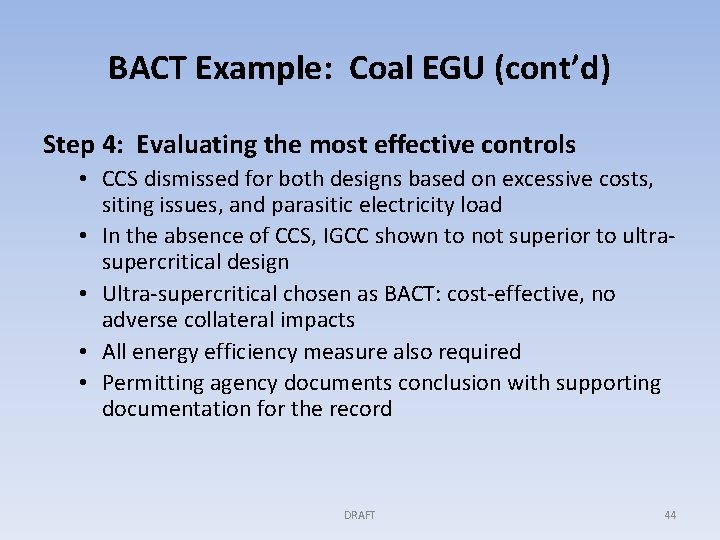 BACT Example:  Coal EGU (cont'd)

Step 4:  Evaluating the most effective controls

• CCS dismissed for both designs based on excessive costs, siting issues, and parasitic electricity load
• In the absence of CCS, IGCC shown to not superior to ultra-supercritical design
• Ultra-supercritical chosen as BACT: cost-effective, no adverse collateral impacts
• All energy efficiency measure also required
• Permitting agency documents conclusion with supporting documentation for the record

DRAFT

44